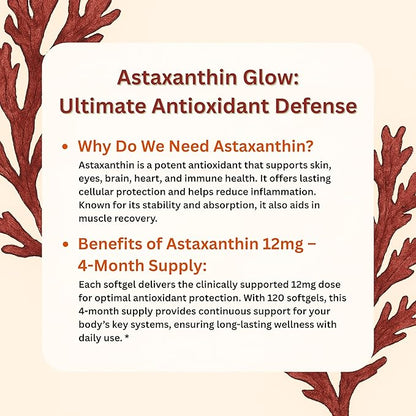 Astaxanthin Glow:
Ultimate Antioxidant Defense

• Why Do We Need Astaxanthin?
Astaxanthin is a potent antioxidant that supports skin, eyes, brain, heart, and immune health. It offers lasting cellular protection and helps reduce inflammation. Known for its stability and absorption, it also aids in muscle recovery.

• Benefits of Astaxanthin 12mg – 4-Month Supply:
Each softgel delivers the clinically supported 12mg dose for optimal antioxidant protection. With 120 softgels, this 4-month supply provides continuous support for your body's key systems, ensuring long-lasting wellness with daily use. *